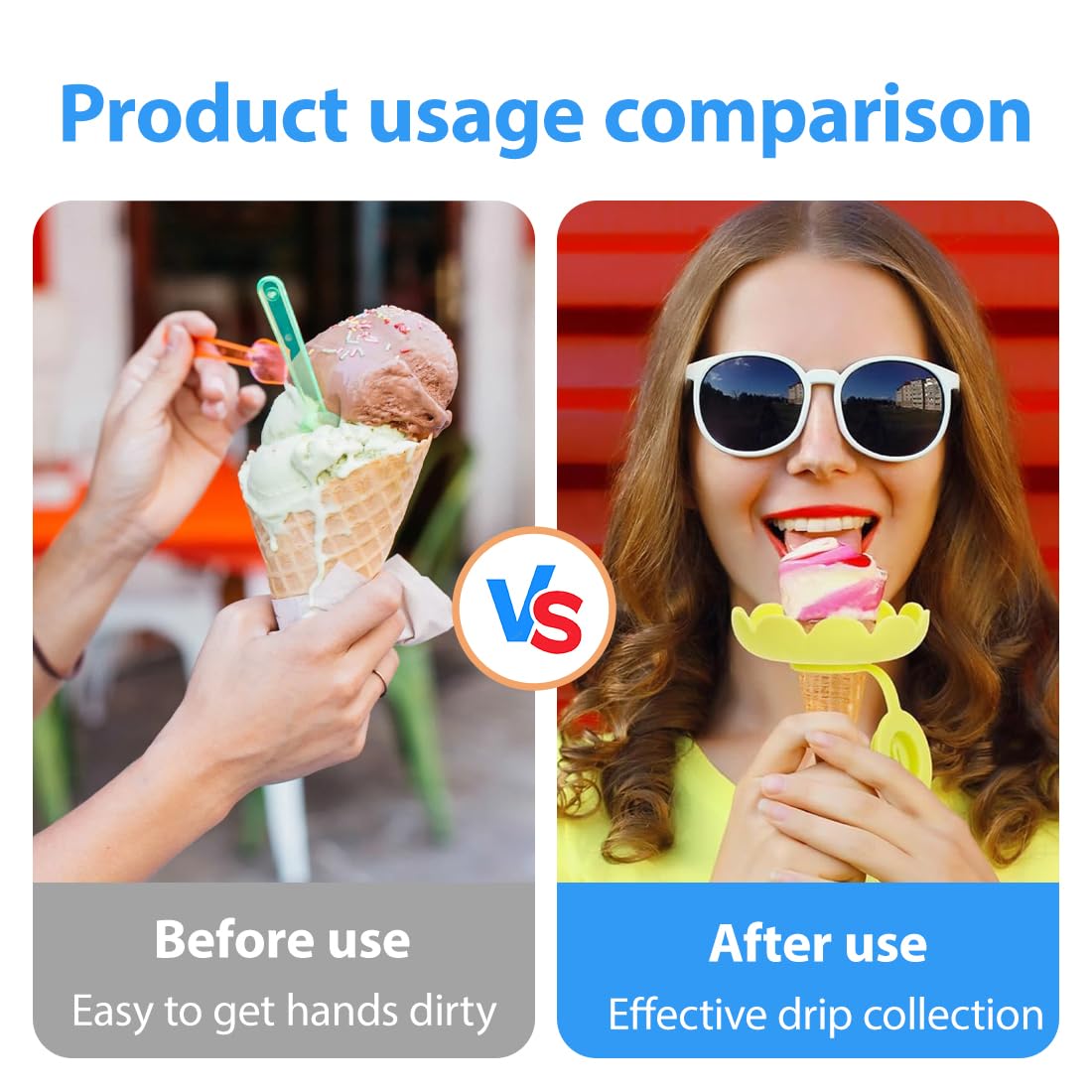 Product usage comparison

VS

Before use
Easy to get hands dirty

After use
Effective drip collection